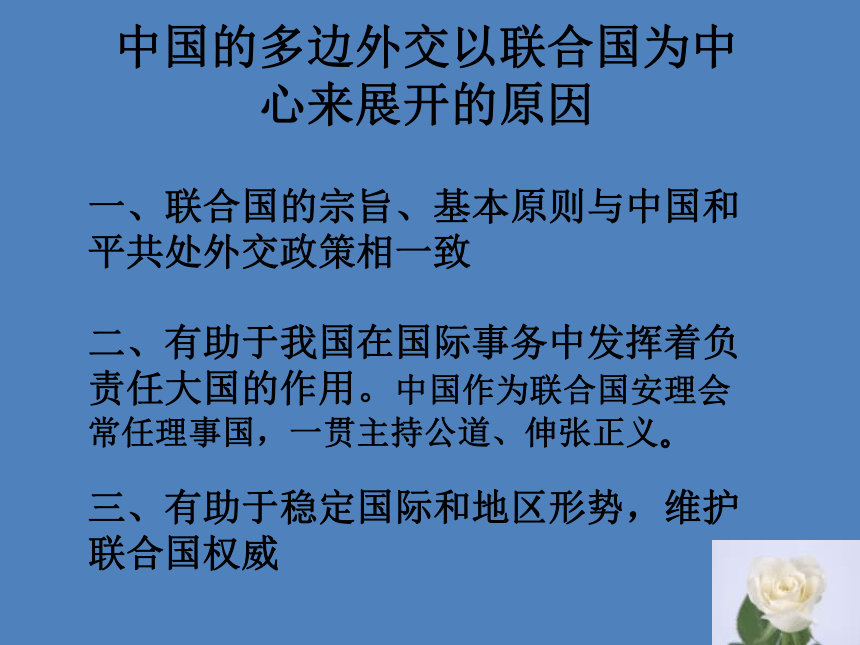 中国的多边外交以联合国为中心来展开的原因

一、联合国的宗旨、基本原则与中国和平共处外交政策相一致

二、有助于我国在国际事务中发挥着负责任大国的作用。中国作为联合国安理会常任理事国，一贯主持公道、伸张正义。

三、有助于稳定国际和地区形势，维护联合国权威